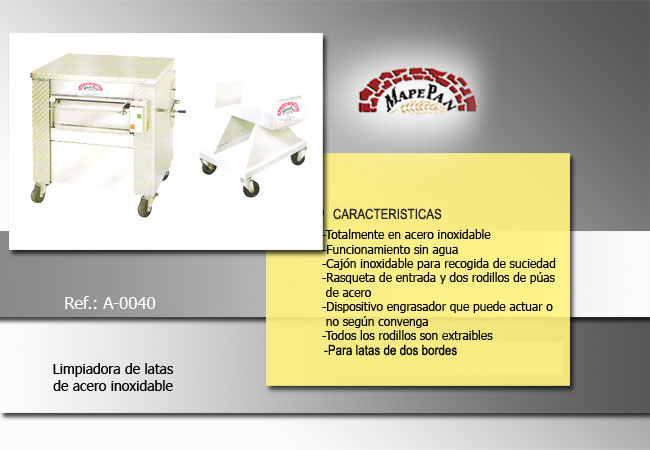 MAPEPAN

CARACTERISTICAS

-Totalmente en acero inoxidable
-Funcionamiento sin agua
-Cajón inoxidable para recogida de suciedad
-Rasqueta de entrada y dos rodillos de púas de acero
-Dispositivo engrasador que puede actuar o no según convenga
-Todos los rodillos son extraibles
-Para latas de dos bordes

Ref.: A-0040

Limpiadora de latas de acero inoxidable